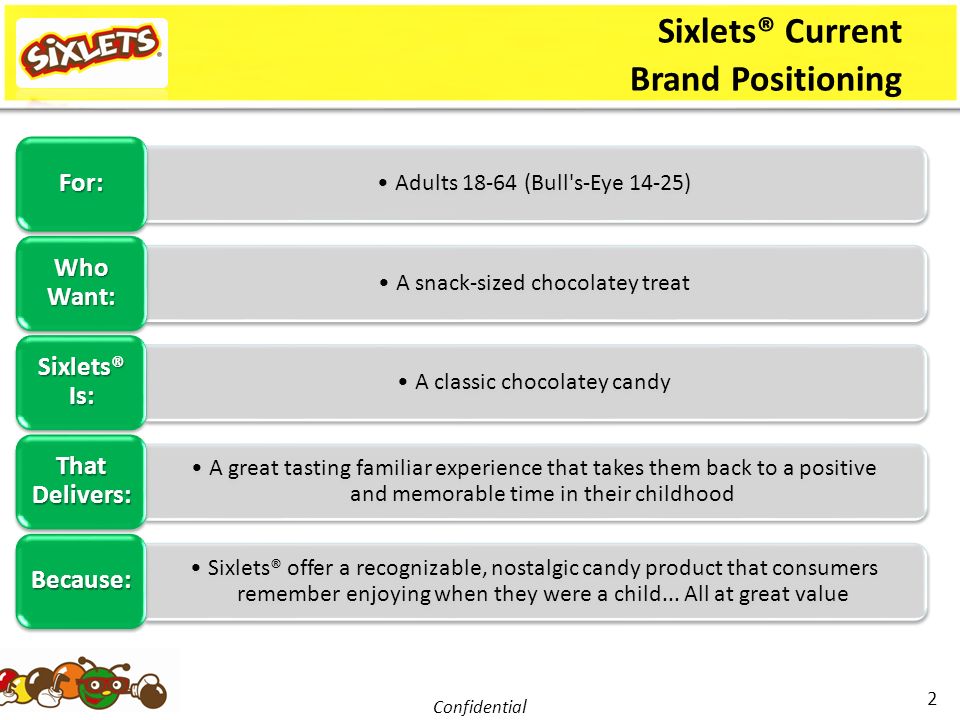 SIXLETS®

Sixlets® Current Brand Positioning

For:

• Adults 18-64 (Bull's-Eye 14-25)

Who Want:

• A snack-sized chocolatey treat

Sixlets® Is:

• A classic chocolatey candy

That Delivers:

• A great tasting familiar experience that takes them back to a positive and memorable time in their childhood

Because:

• Sixlets® offer a recognizable, nostalgic candy product that consumers remember enjoying when they were a child... All at great value

Confidential

2